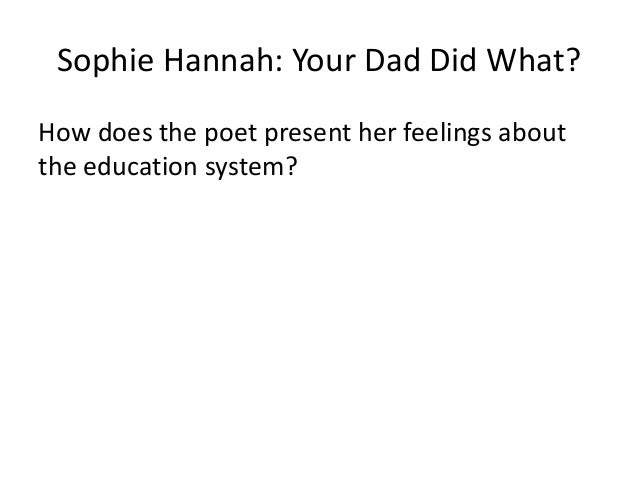 Sophie Hannah: Your Dad Did What?

How does the poet present her feelings about the education system?